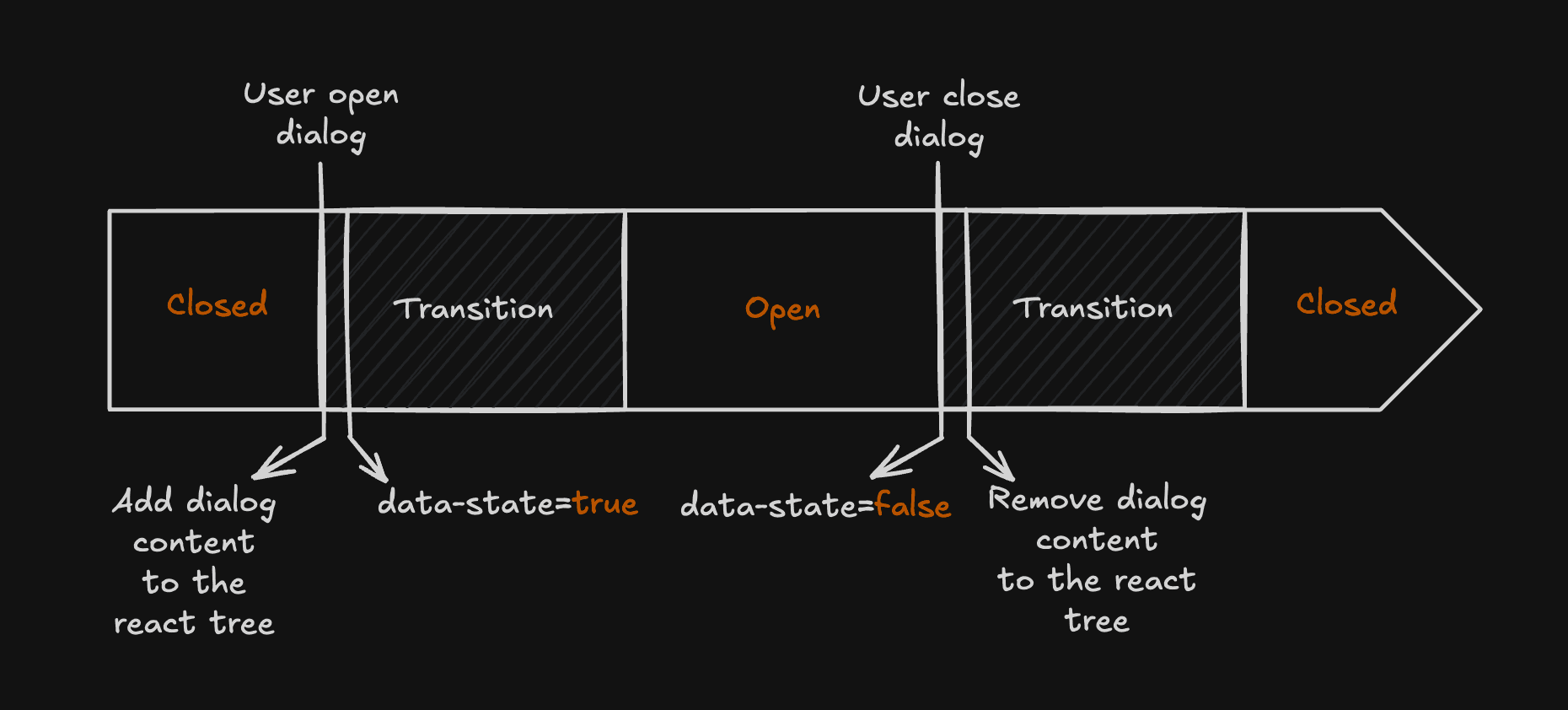 User open dialog

User close dialog

Closed

Transition

Open

Transition

Closed

Add dialog content to the react tree

data-state=true

data-state=false

Remove dialog content to the react tree